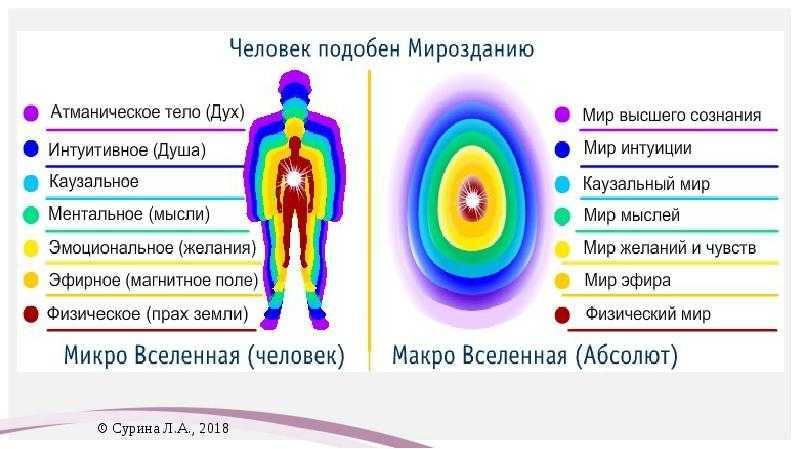 Человек подобен Мирозданию

Атманическое тело (Дух)
Интуитивное (Душа)
Каузальное
Ментальное (мысли)
Эмоциональное (желания)
Эфирное (магнитное поле)
Физическое (прах земли)

Микро Вселенная (человек)

Мир высшего сознания
Мир интуиции
Каузальный мир
Мир мыслей
Мир желаний и чувств
Мир эфира
Физический мир

Макро Вселенная (Абсолют)

© Сурина Л.А., 2018